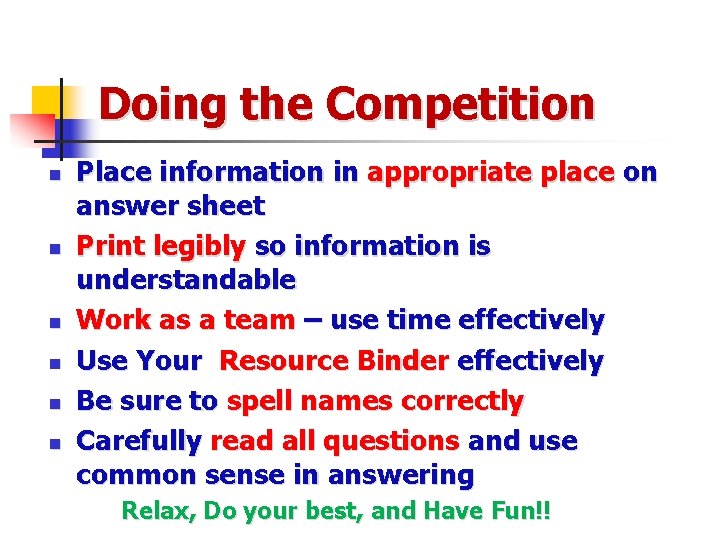 Doing the Competition

- Place information in appropriate place on answer sheet
- Print legibly so information is understandable
- Work as a team – use time effectively
- Use Your Resource Binder effectively
- Be sure to spell names correctly
- Carefully read all questions and use common sense in answering

Relax, Do your best, and Have Fun!!